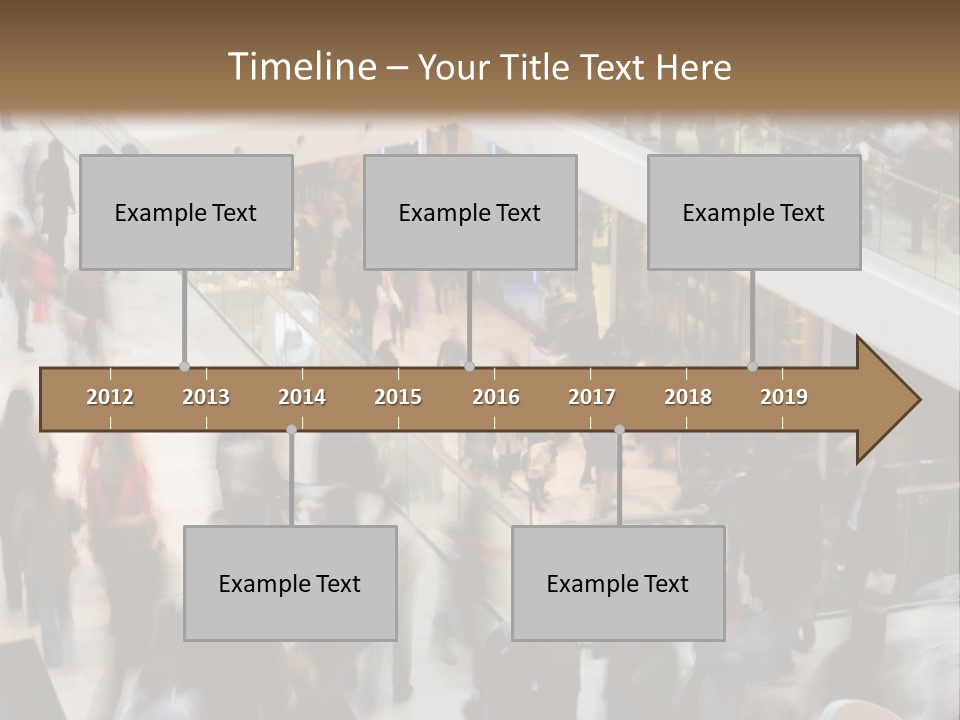 Timeline – Your Title Text Here

Example Text

Example Text

Example Text

2012 2013 2014 2015 2016 2017 2018 2019

Example Text

Example Text